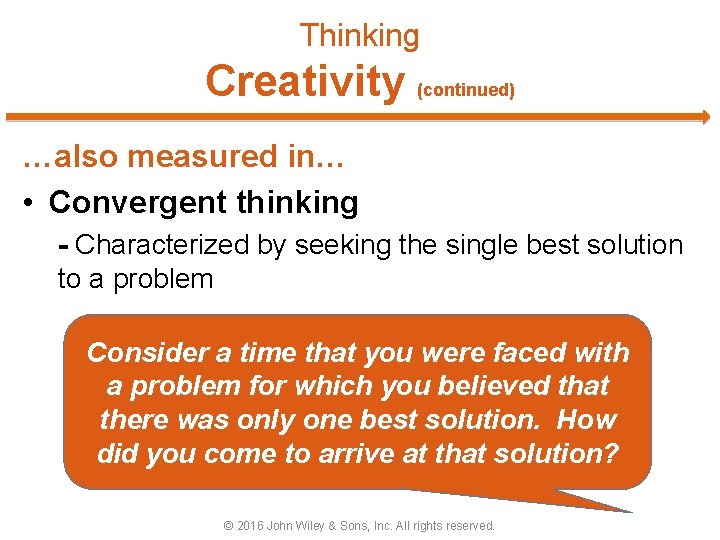 Thinking
Creativity (continued)

…also measured in…

• Convergent thinking

- Characterized by seeking the single best solution to a problem

Consider a time that you were faced with a problem for which you believed that there was only one best solution. How did you come to arrive at that solution?

© 2016 John Wiley & Sons, Inc. All rights reserved.